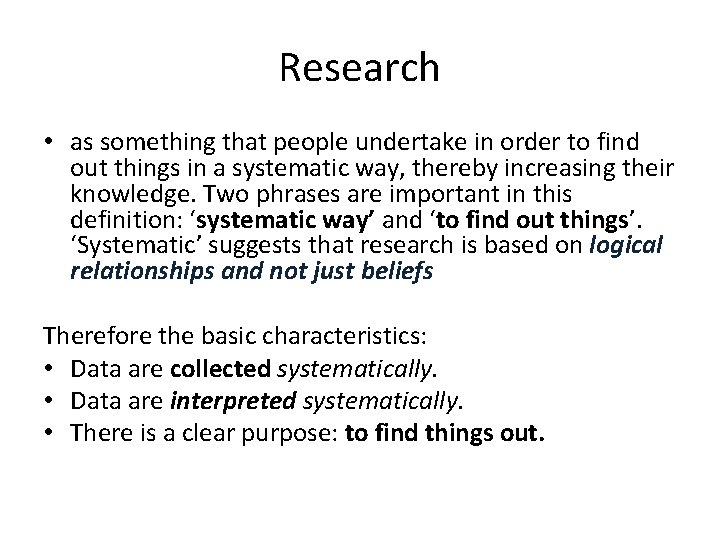 Research

• as something that people undertake in order to find out things in a systematic way, thereby increasing their knowledge. Two phrases are important in this definition: ‘systematic way’ and ‘to find out things’. ‘Systematic’ suggests that research is based on logical relationships and not just beliefs

Therefore the basic characteristics:
• Data are collected systematically.
• Data are interpreted systematically.
• There is a clear purpose: to find things out.